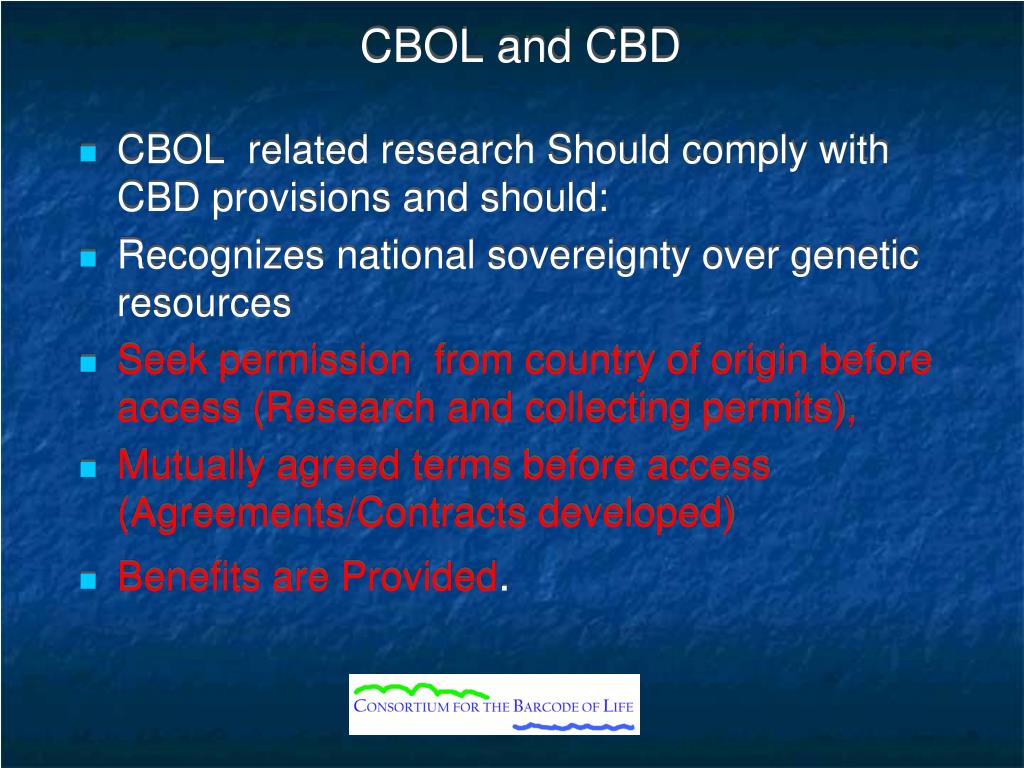 CBOL and CBD

- CBOL related research Should comply with CBD provisions and should:
- Recognizes national sovereignty over genetic resources
- Seek permission from country of origin before access (Research and collecting permits),
- Mutually agreed terms before access (Agreements/Contracts developed)
- Benefits are Provided.

CONSORTIUM FOR THE BARCODE OF LIFE